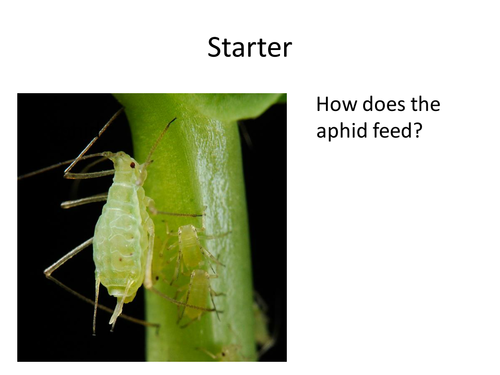 Starter

How does the aphid feed?